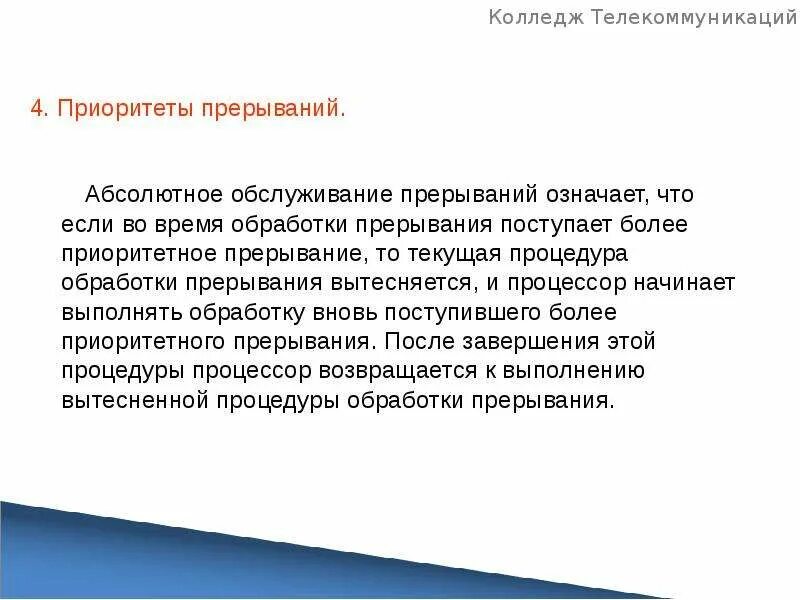 Колледж Телекоммуникаций

4. Приоритеты прерываний.

Абсолютное обслуживание прерываний означает, что если во время обработки прерывания поступает более приоритетное прерывание, то текущая процедура обработки прерывания вытесняется, и процессор начинает выполнять обработку вновь поступившего более приоритетного прерывания. После завершения этой процедуры процессор возвращается к выполнению вытесненной процедуры обработки прерывания.